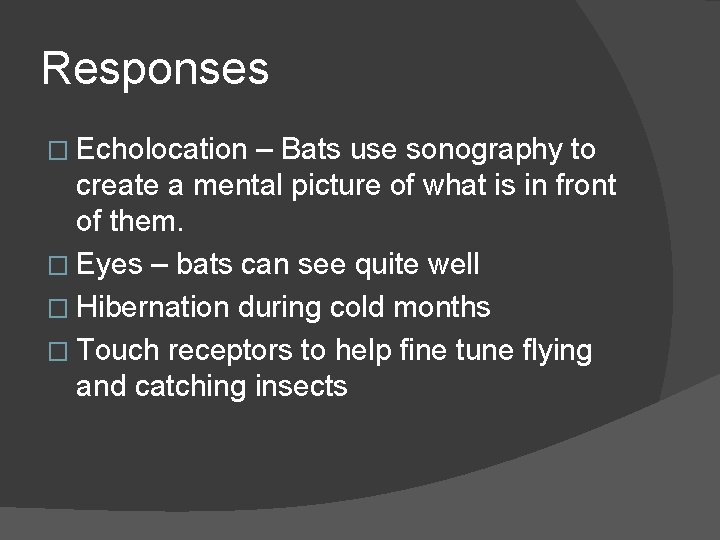 Responses

□ Echolocation – Bats use sonography to create a mental picture of what is in front of them.
□ Eyes – bats can see quite well
□ Hibernation during cold months
□ Touch receptors to help fine tune flying and catching insects